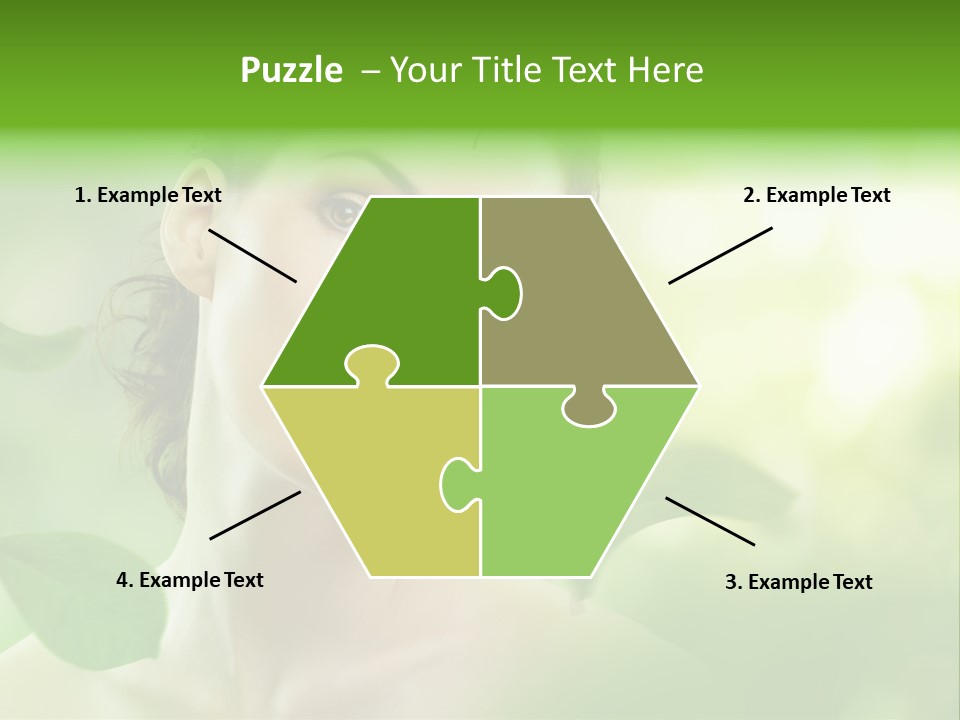 Puzzle – Your Title Text Here

1. Example Text

2. Example Text

4. Example Text

3. Example Text